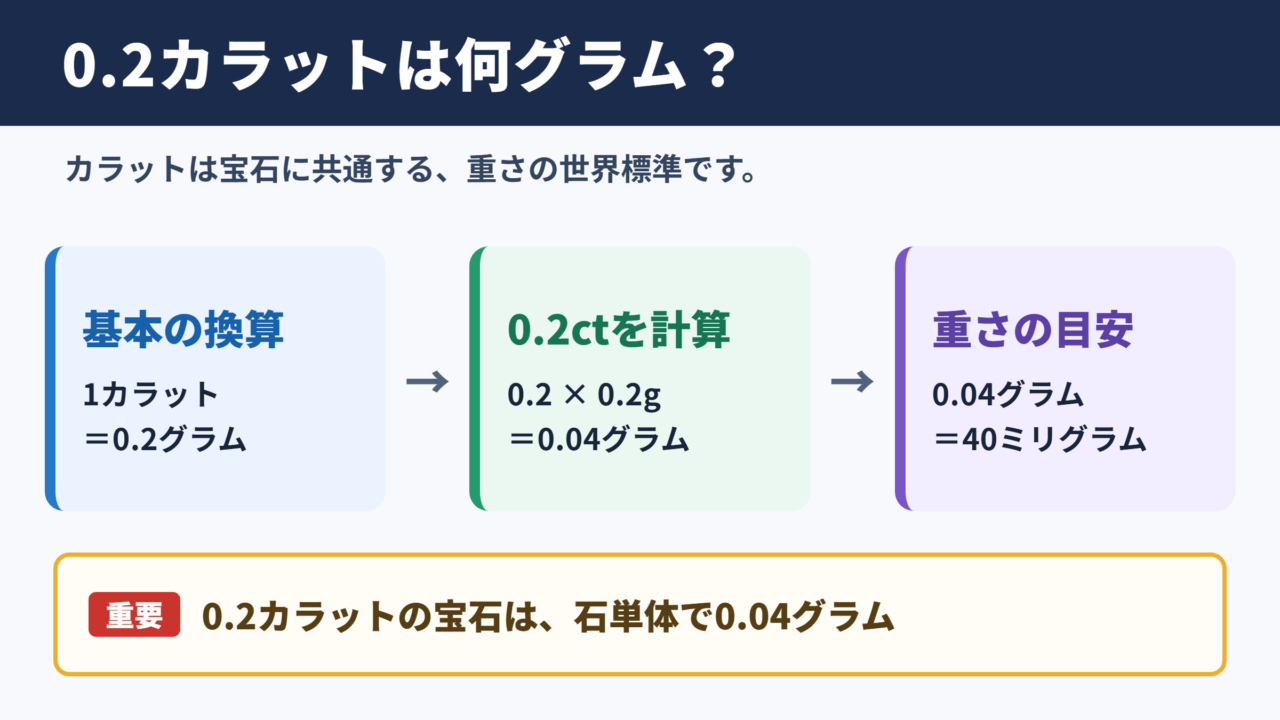 0.2カラットは何グラム？

カラットは宝石に共通する、重さの世界標準です。

基本の換算

1カラット
＝0.2グラム

→

0.2ctを計算

0.2 × 0.2g
＝0.04グラム

→

重さの目安

0.04グラム
＝40ミリグラム

重要 0.2カラットの宝石は、石単体で0.04グラム